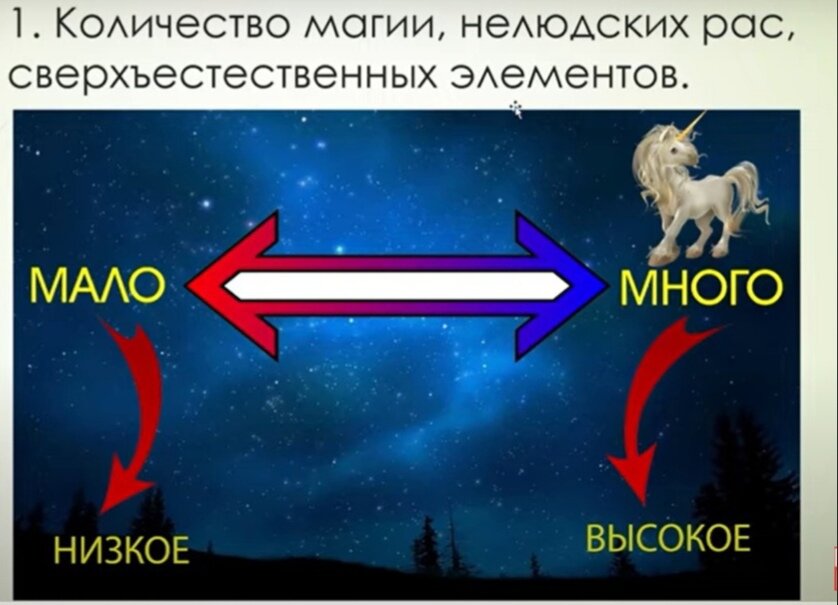 1. Количество магии, нелюдских рас, сверхъестественных элементов.

МАЛО

МНОГО

НИЗКОЕ

ВЫСОКОЕ